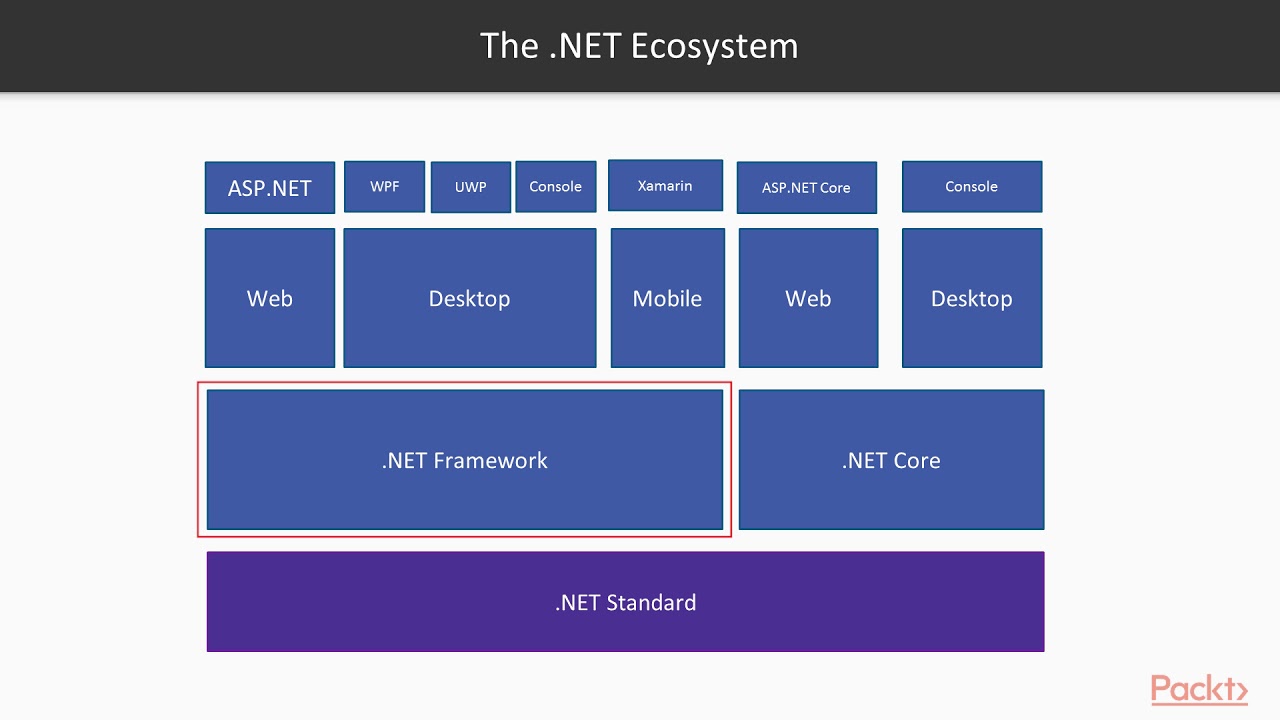 The .NET Ecosystem

ASP.NET

WPF

UWP

Console

Xamarin

ASP.NET Core

Console

Web

Desktop

Mobile

Web

Desktop

.NET Framework

.NET Core

.NET Standard

Packt>